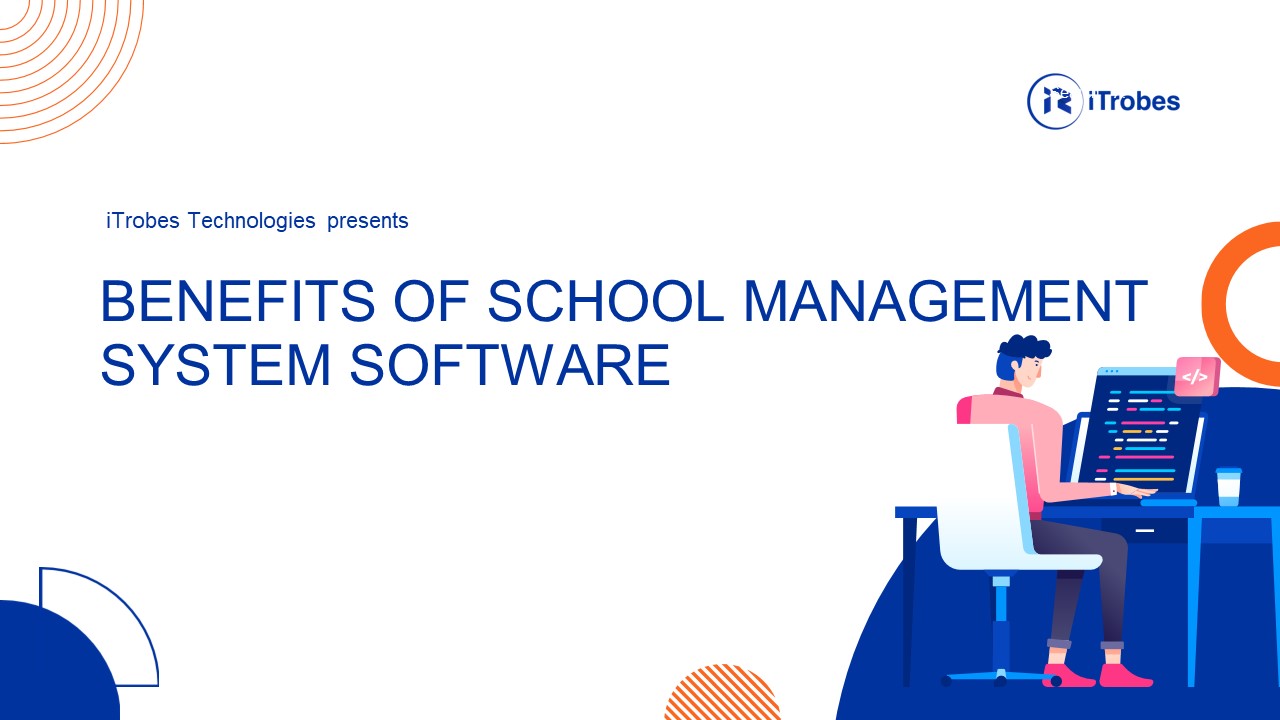 iTrobes

iTrobes Technologies presents

BENEFITS OF SCHOOL MANAGEMENT SYSTEM SOFTWARE

</>